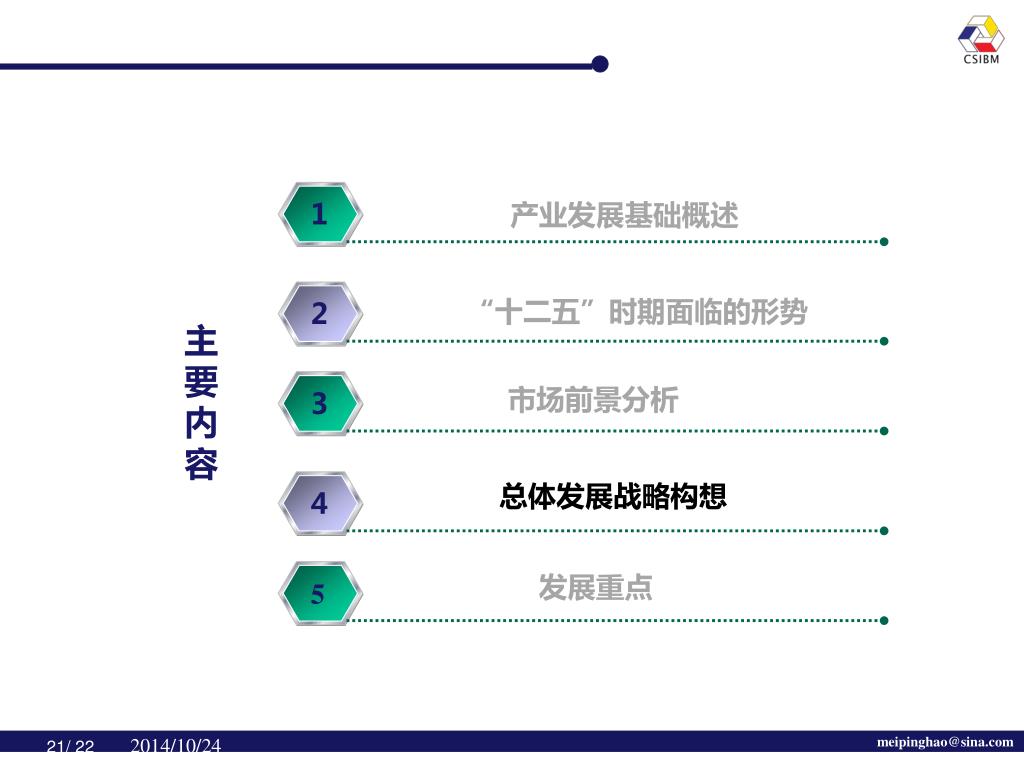 CSIBM

主要内容

1 产业发展基础概述

2 “十二五”时期面临的形势

3 市场前景分析

4 总体发展战略构想

5 发展重点

21/ 22 2014/10/24

meipinghao@sina.com